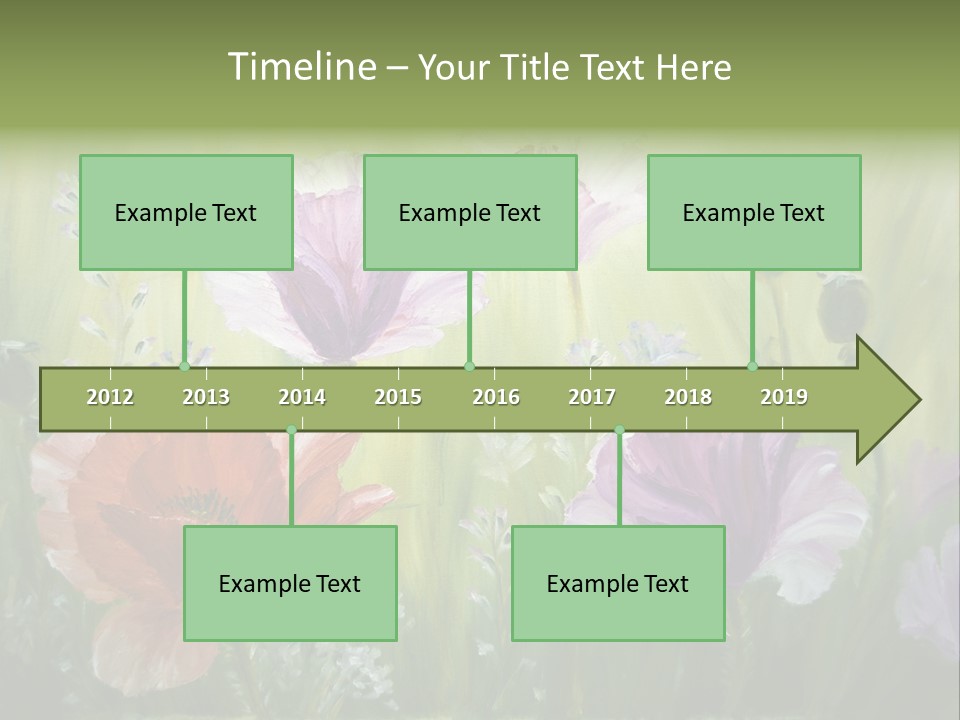 Timeline – Your Title Text Here

Example Text

Example Text

Example Text

2012 2013 2014 2015 2016 2017 2018 2019

Example Text

Example Text